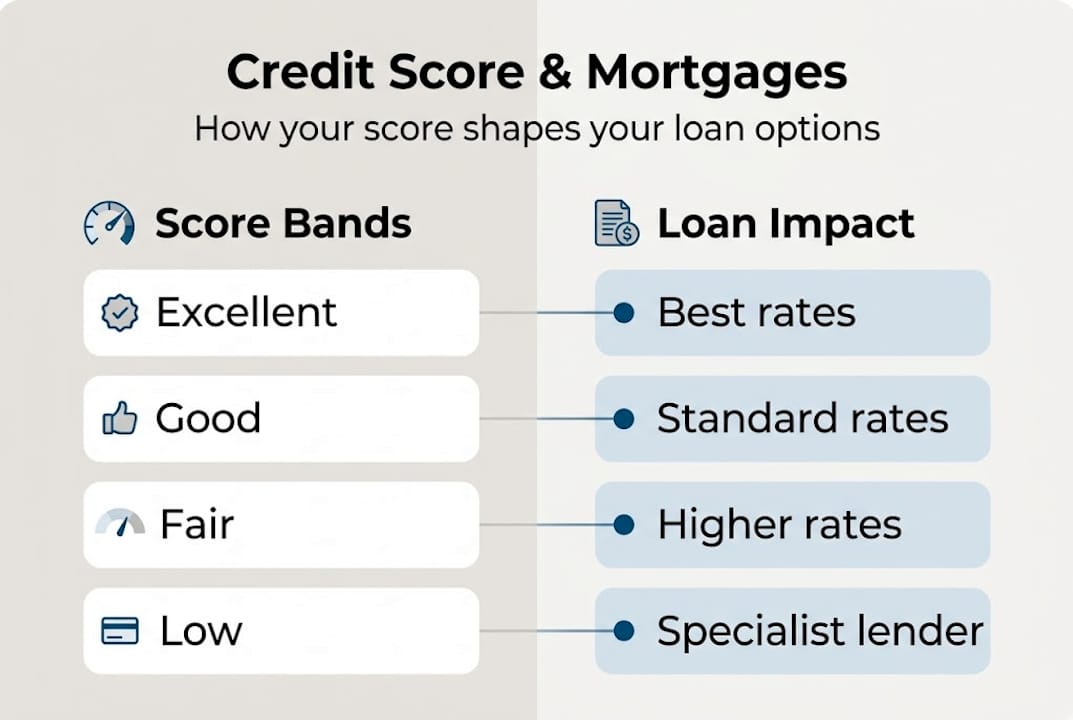 Credit Score & Mortgages

How your score shapes your loan options

Score Bands

Excellent

Good

Fair

Low

Loan Impact

Best rates

Standard rates

Higher rates

Specialist lender